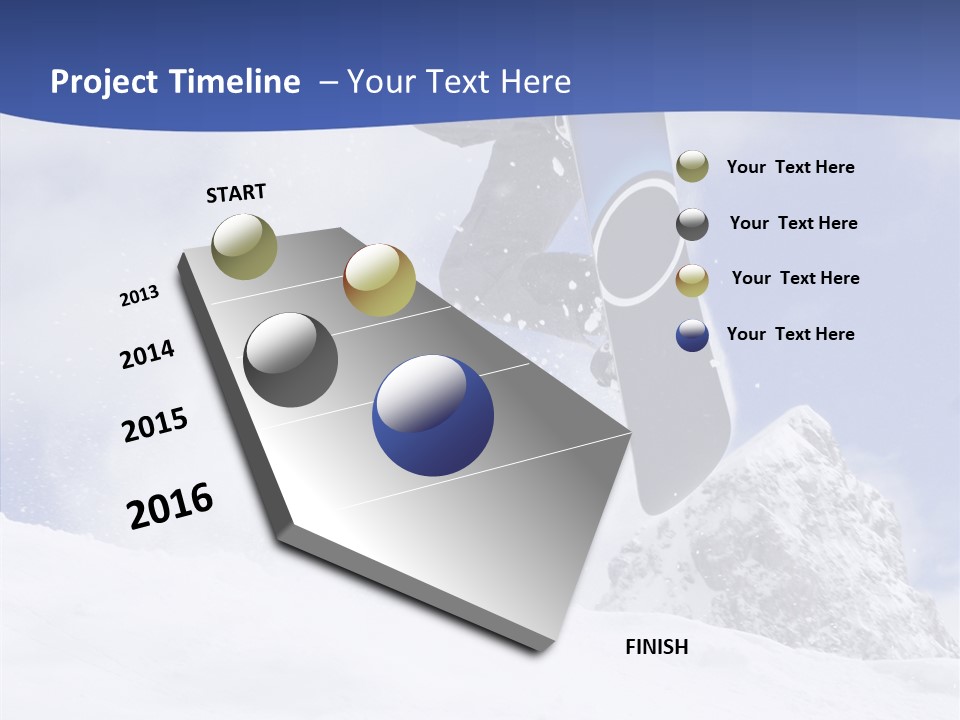 Project Timeline – Your Text Here

START

2013

2014

2015

2016

FINISH

Your Text Here

Your Text Here

Your Text Here

Your Text Here